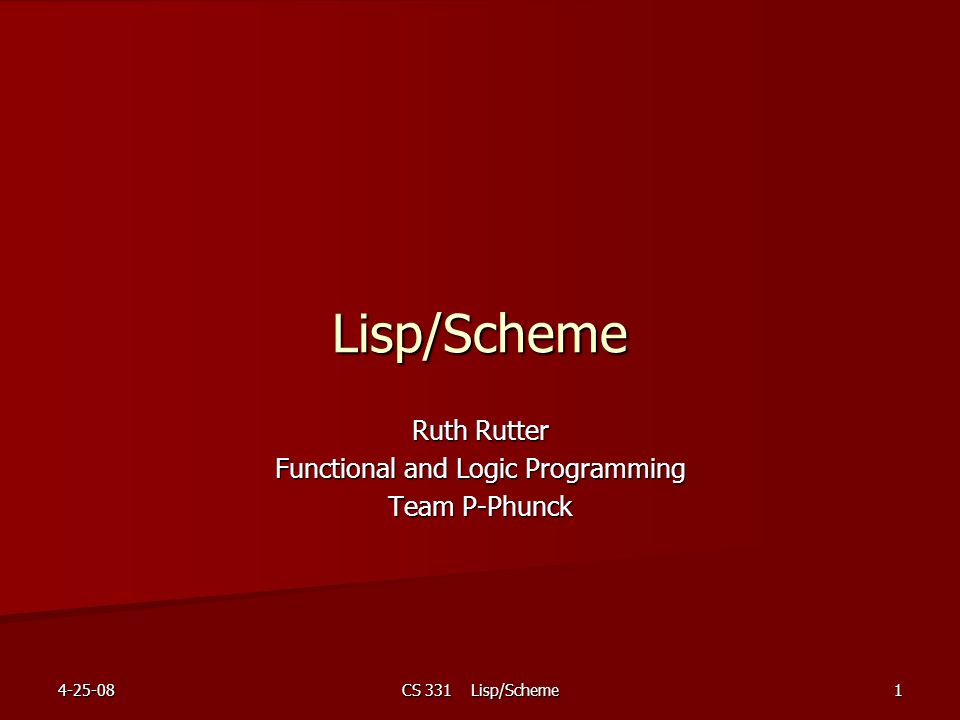 Lisp/Scheme

Ruth Rutter
Functional and Logic Programming
Team P-Phunck

4-25-08

CS 331 Lisp/Scheme

1